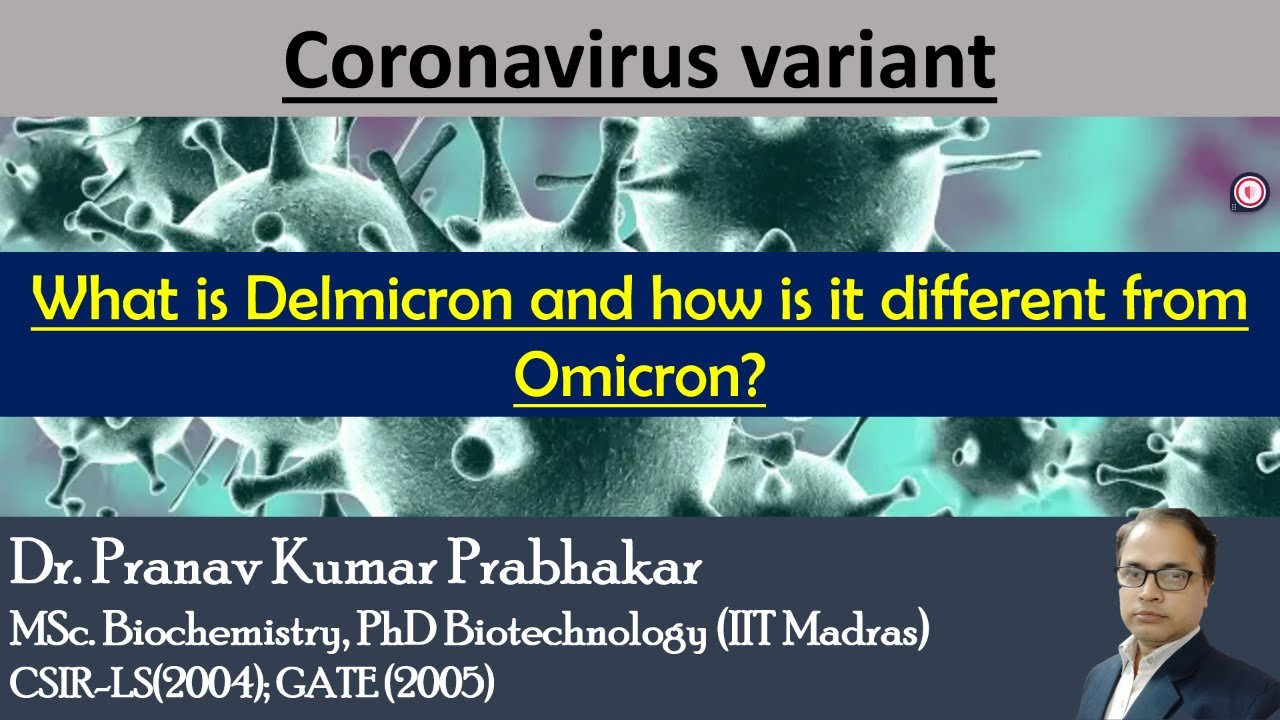 Coronavirus variant

What is Delmicron and how is it different from Omicron?

Dr. Pranav Kumar Prabhakar

MSc. Biochemistry, PhD Biotechnology (IIT Madras)

CSIR-LS(2004); GATE (2005)